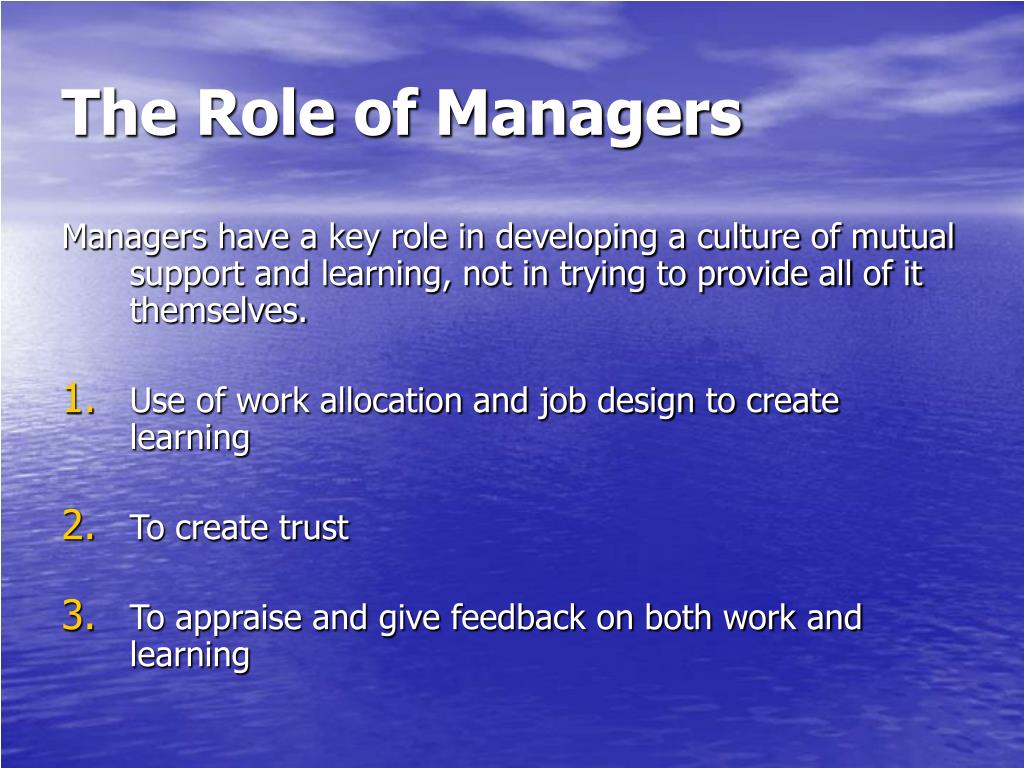 The Role of Managers

Managers have a key role in developing a culture of mutual support and learning, not in trying to provide all of it themselves.

1. Use of work allocation and job design to create learning

2. To create trust

3. To appraise and give feedback on both work and learning